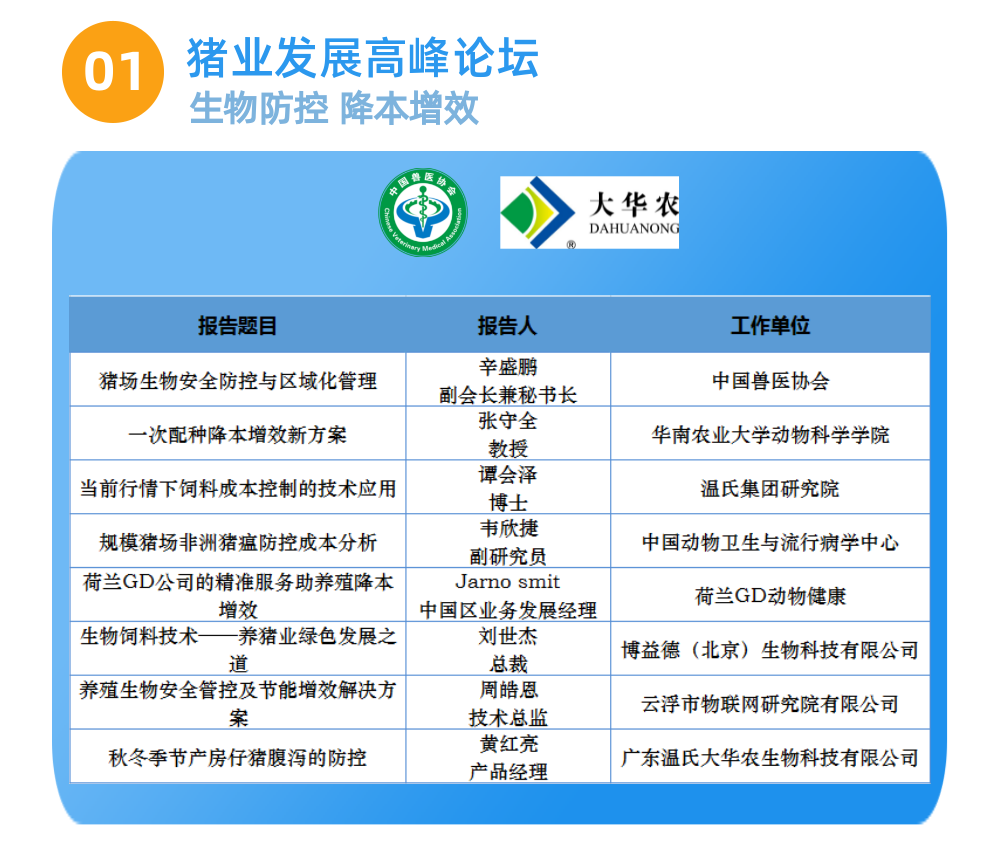 01 猪业发展高峰论坛
生物防控 降本增效

中国兽医协会
Chinese Veterinary Medical Association

大华农
DAHUANONG

| 报告题目 | 报告人 | 工作单位 |
|---|---|---|
| 猪场生物安全防控与区域化管理 | 辛盛鹏 副会长兼秘书长 | 中国兽医协会 |
| 一次配种降本增效新方案 | 张守全 教授 | 华南农业大学动物科学学院 |
| 当前行情下饲料成本控制的技术应用 | 谭会泽 博士 | 温氏集团研究院 |
| 规模猪场非洲猪瘟防控成本分析 | 韦欣捷 副研究员 | 中国动物卫生与流行病学中心 |
| 荷兰GD公司的精准服务助养殖降本增效 | Jarno smit 中国区业务发展经理 | 荷兰GD动物健康 |
| 生物饲料技术——养猪业绿色发展之道 | 刘世杰 总裁 | 博益德（北京）生物科技有限公司 |
| 养殖生物安全管控及节能增效解决方案 | 周皓恩 技术总监 | 云浮市物联网研究院有限公司 |
| 秋冬季节产房仔猪腹泻的防控 | 黄红亮 产品经理 | 广东温氏大华农生物科技有限公司 |